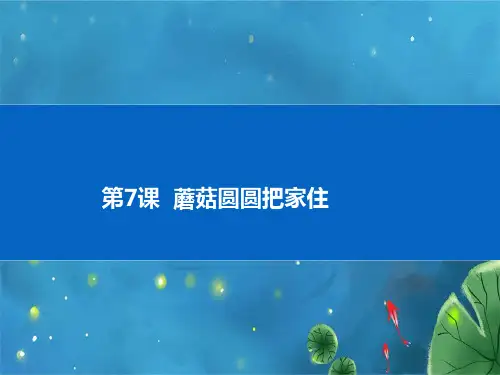 第7课 蘑菇圆圆把家住